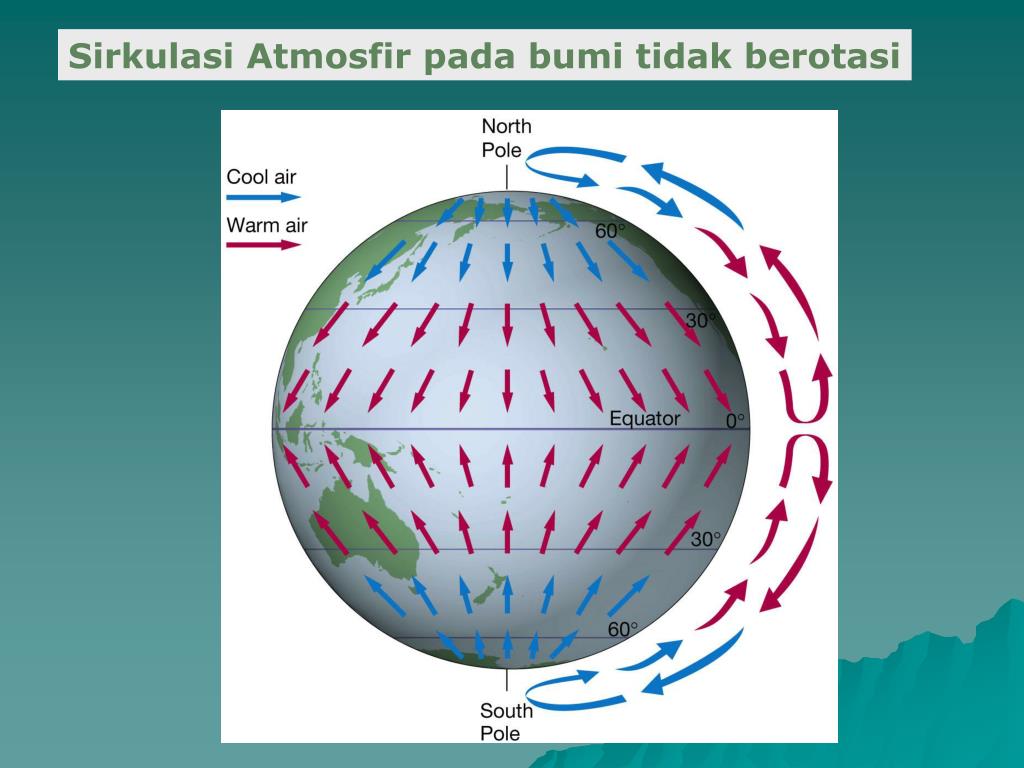 Sirkulasi Atmosfir pada bumi tidak berotasi

North Pole

Cool air

Warm air

60°

30°

Equator

0°

30°

60°

South Pole